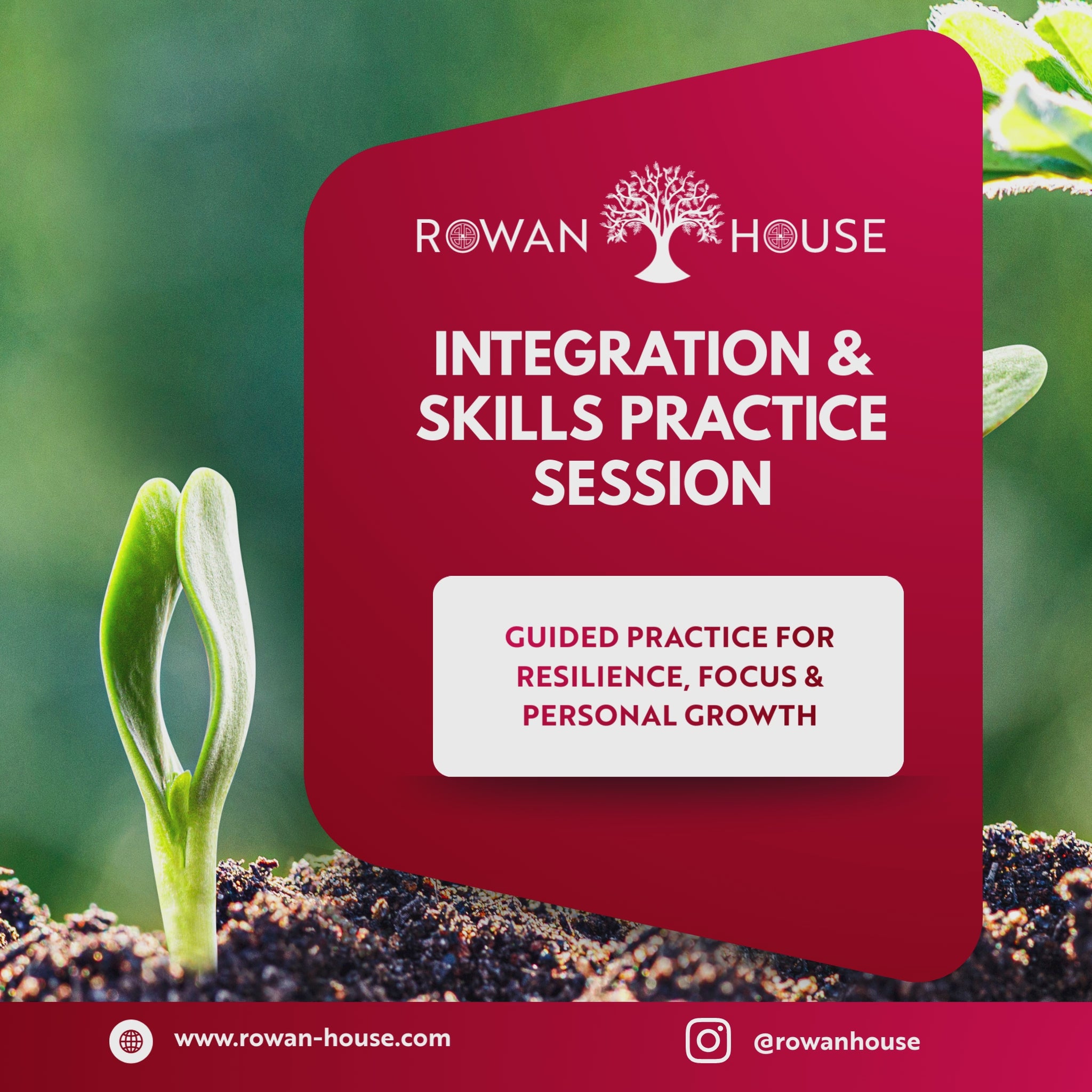 ROWAN HOUSE

INTEGRATION & SKILLS PRACTICE SESSION

GUIDED PRACTICE FOR RESILIENCE, FOCUS & PERSONAL GROWTH

www.rowan-house.com

@rowanhouse